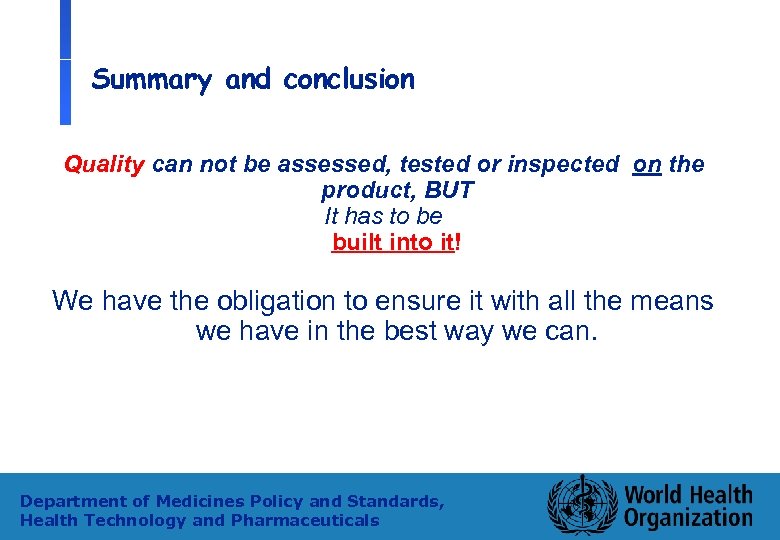 Summary and conclusion

Quality can not be assessed, tested or inspected on the product, BUT
It has to be
built into it!

We have the obligation to ensure it with all the means we have in the best way we can.

Department of Medicines Policy and Standards,
Health Technology and Pharmaceuticals

World Health Organization